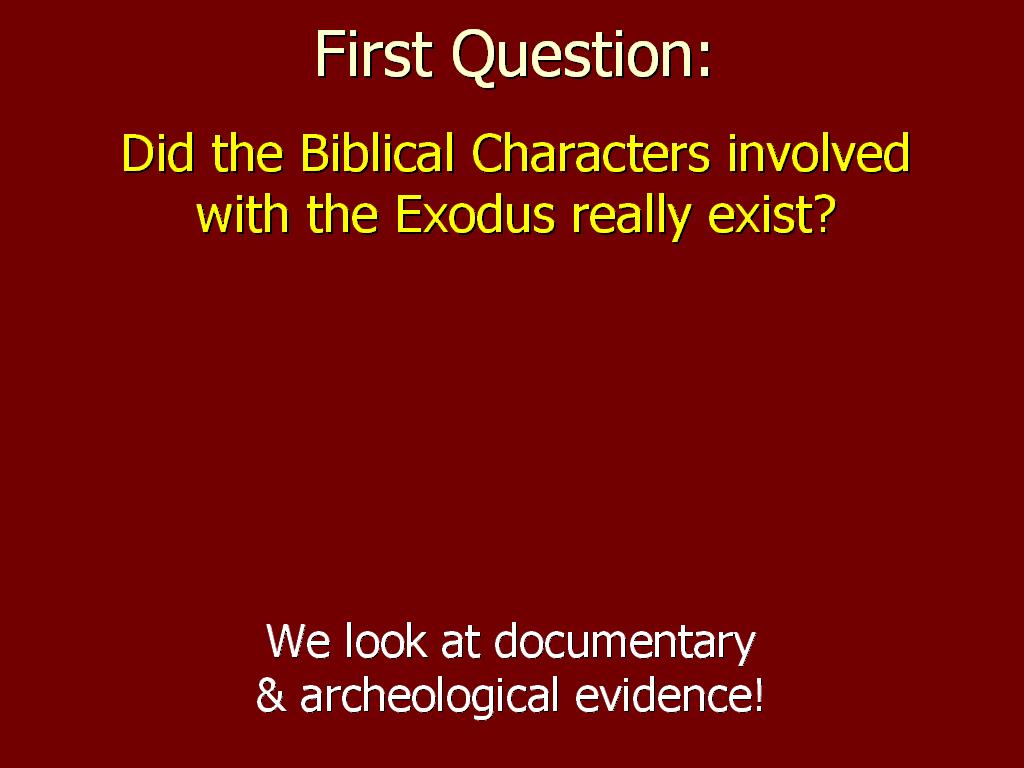 First Question:

Did the Biblical Characters involved with the Exodus really exist?

We look at documentary & archeological evidence!